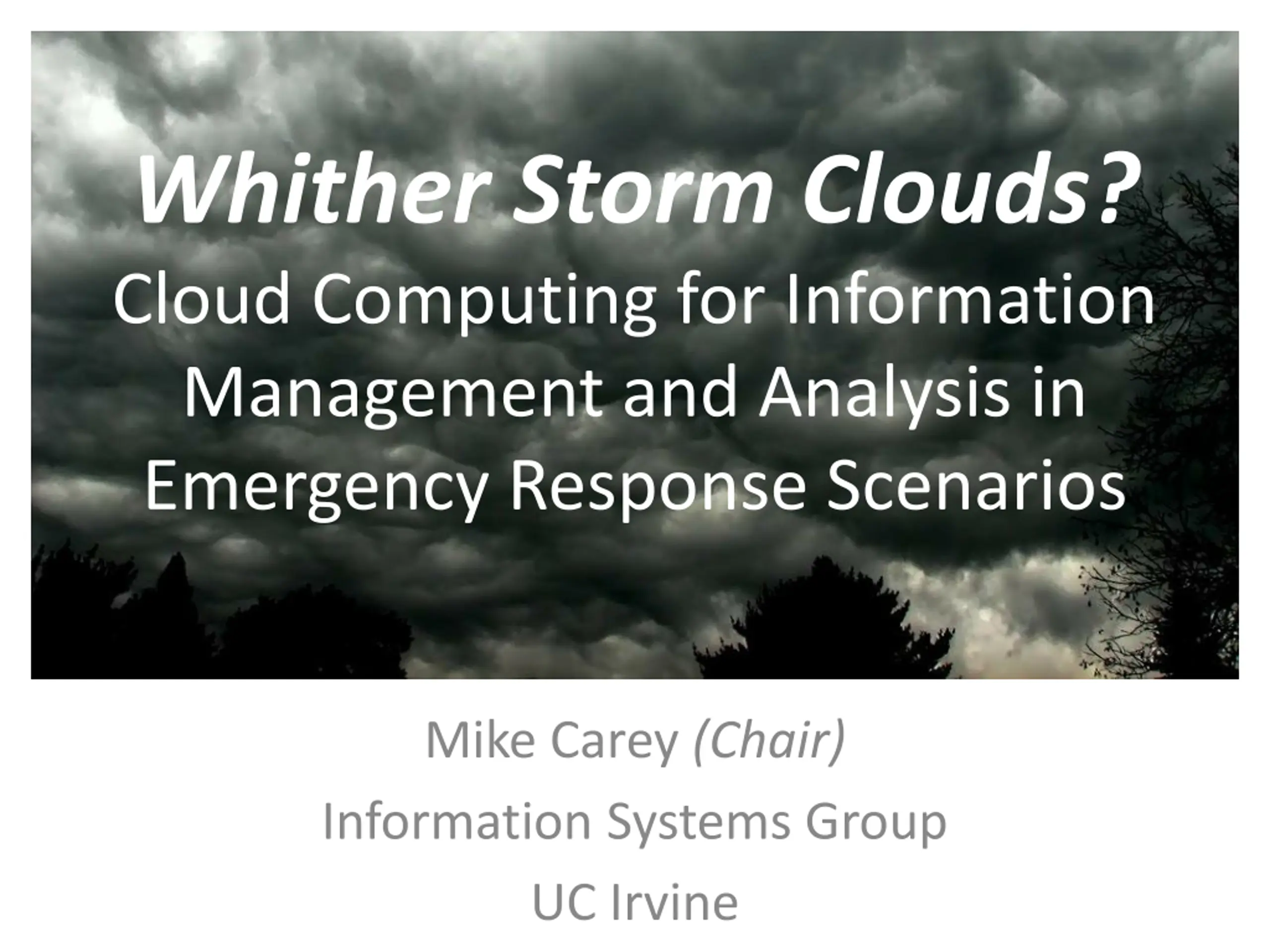 Whither Storm Clouds?
Cloud Computing for Information Management and Analysis in Emergency Response Scenarios

Mike Carey (Chair)
Information Systems Group
UC Irvine